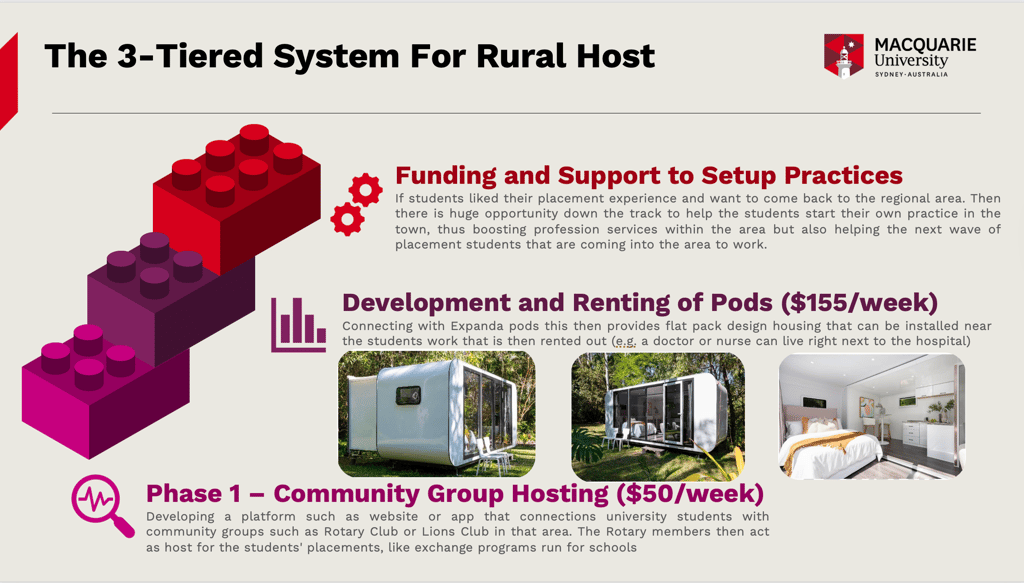 The 3-Tiered System For Rural Host

MACQUARIE University SYDNEY·AUSTRALIA

Funding and Support to Setup Practices
If students liked their placement experience and want to come back to the regional area. Then there is huge opportunity down the track to help the students start their own practice in the town, thus boosting profession services within the area but also helping the next wave of placement students that are coming into the area to work.

Development and Renting of Pods ($155/week)
Connecting with Expanda pods this then provides flat pack design housing that can be installed near the students work that is then rented out (e.g. a doctor or nurse can live right next to the hospital)

Phase 1 – Community Group Hosting ($50/week)
Developing a platform such as website or app that connections university students with community groups such as Rotary Club or Lions Club in that area. The Rotary members then act as host for the students' placements, like exchange programs run for schools